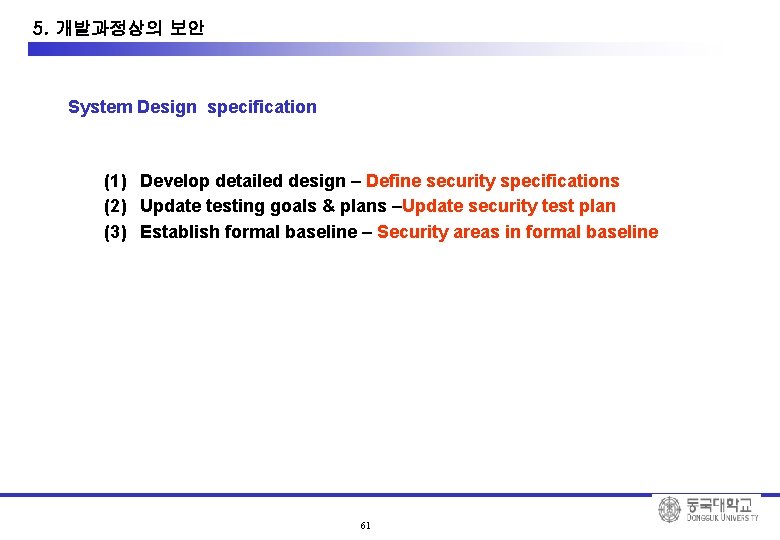 5. 개발과정상의 보안

System Design specification

(1) Develop detailed design – Define security specifications
(2) Update testing goals & plans –Update security test plan
(3) Establish formal baseline – Security areas in formal baseline

61

동국대학교
DONGGUK UNIVERSITY